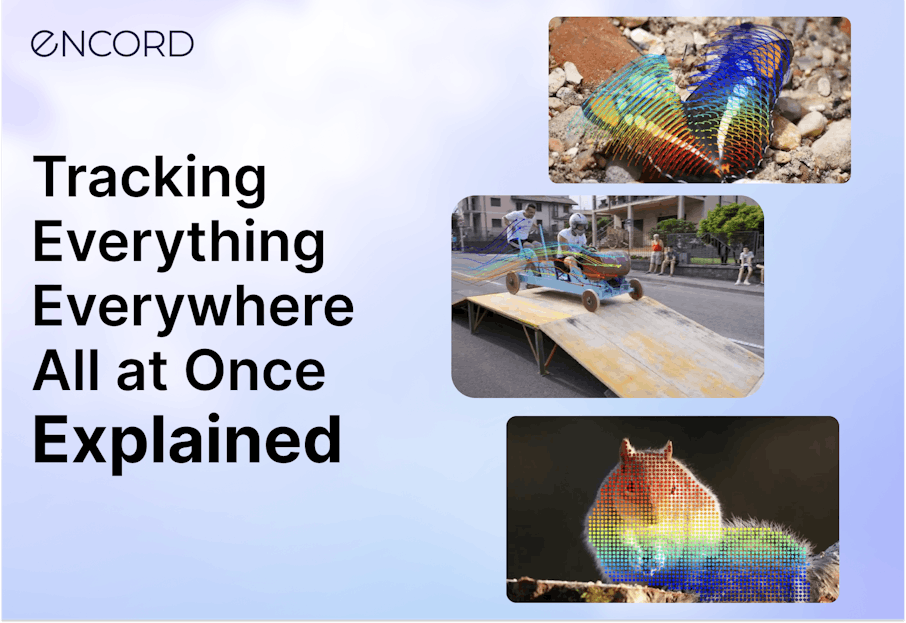 ENCORD

Tracking Everything Everywhere All at Once Explained